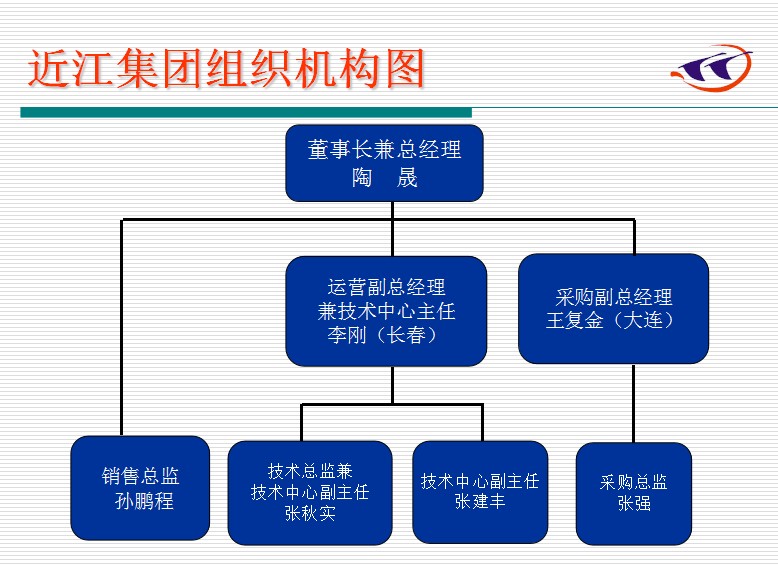 近江集团组织机构图

董事长兼总经理
陶　晟

运营副总经理
兼技术中心主任
李刚（长春）

采购副总经理
王复金（大连）

销售总监
孙鹏程

技术总监兼
技术中心副主任
张秋实

技术中心副主任
张建丰

采购总监
张强